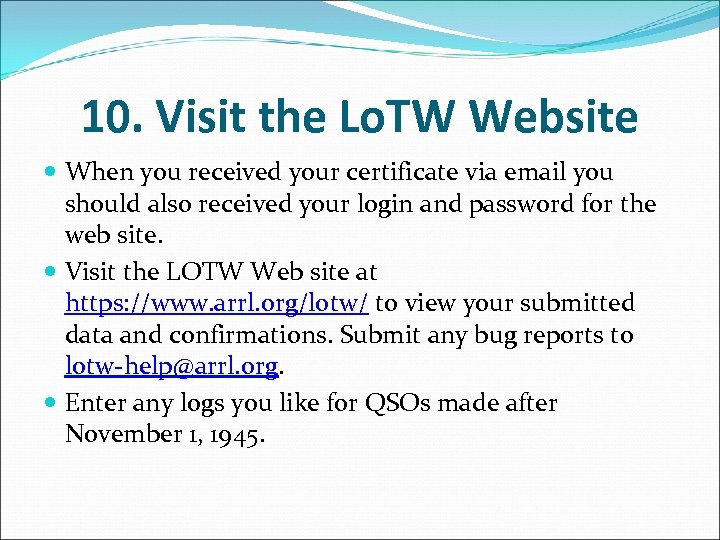 10. Visit the LoTW Website

When you received your certificate via email you should also received your login and password for the web site.

Visit the LOTW Web site at https://www.arrl.org/lotw/ to view your submitted data and confirmations. Submit any bug reports to lotw-help@arrl.org.

Enter any logs you like for QSOs made after November 1, 1945.